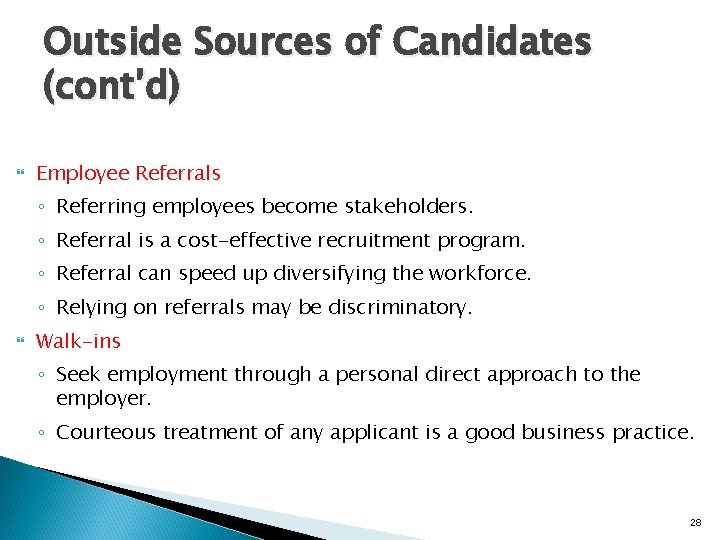 Outside Sources of Candidates (cont'd)

Employee Referrals
◦ Referring employees become stakeholders.
◦ Referral is a cost-effective recruitment program.
◦ Referral can speed up diversifying the workforce.
◦ Relying on referrals may be discriminatory.

Walk-ins
◦ Seek employment through a personal direct approach to the employer.
◦ Courteous treatment of any applicant is a good business practice.

28